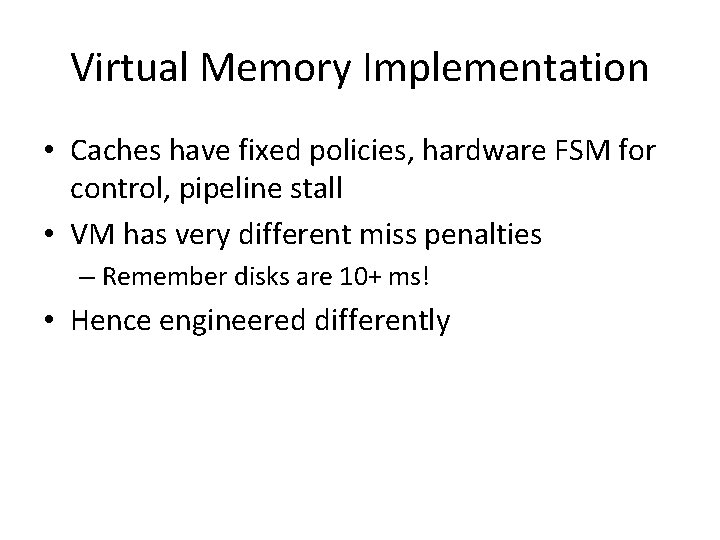 Virtual Memory Implementation

• Caches have fixed policies, hardware FSM for control, pipeline stall
• VM has very different miss penalties
  – Remember disks are 10+ ms!
• Hence engineered differently